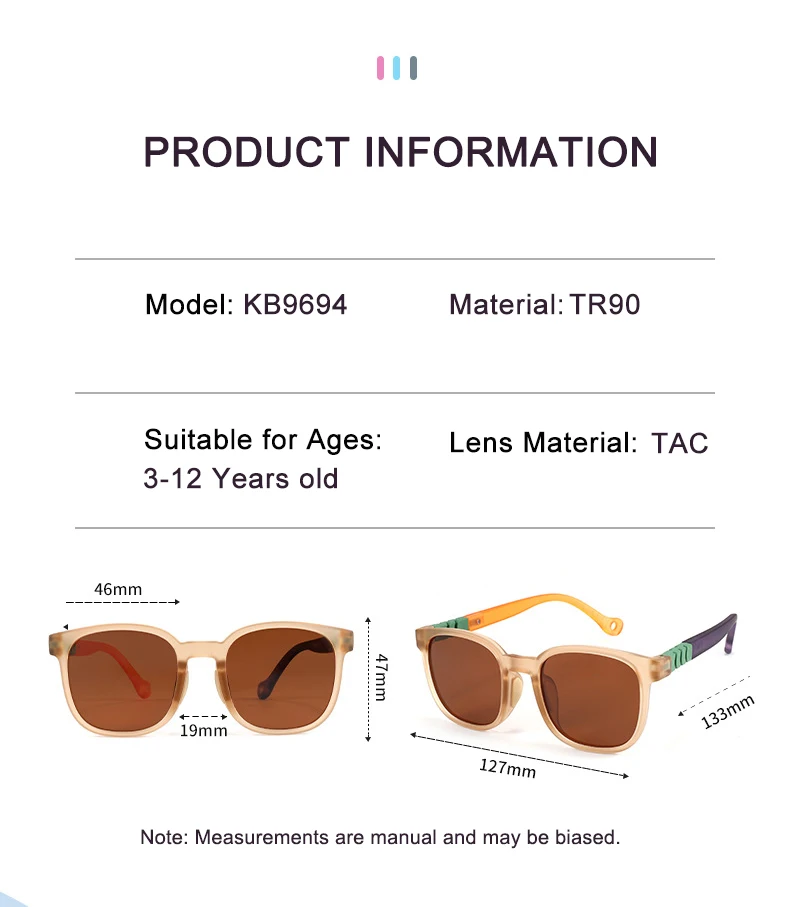 PRODUCT INFORMATION

Model: KB9694

Material: TR90

Suitable for Ages: 3-12 Years old

Lens Material: TAC

46mm

19mm

47mm

127mm

133mm

Note: Measurements are manual and may be biased.